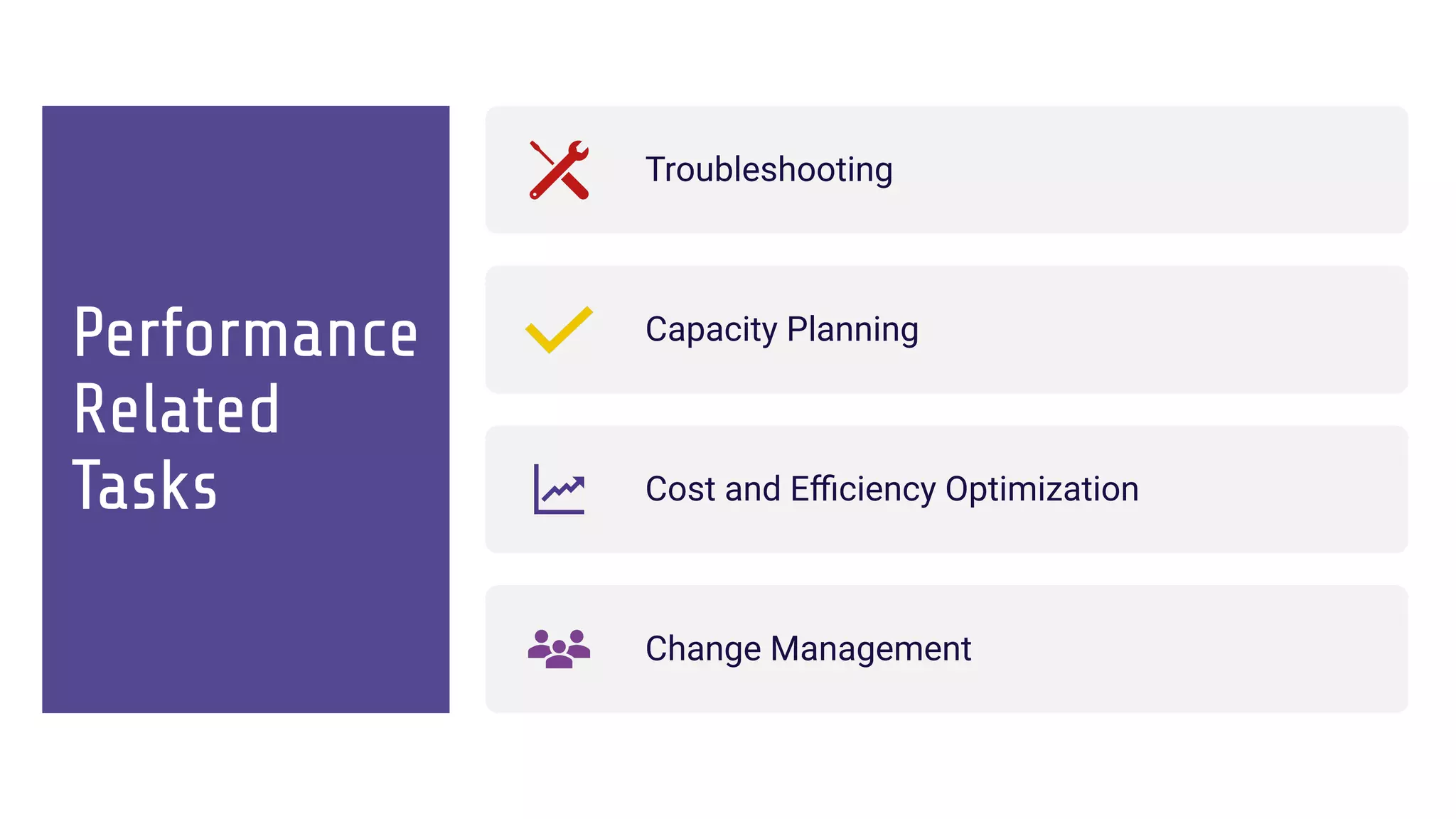 Performance Related Tasks

Troubleshooting

Capacity Planning

Cost and Efficiency Optimization

Change Management